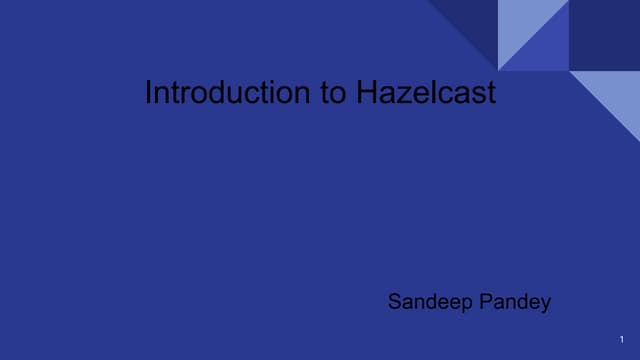 Introduction to Hazelcast

Sandeep Pandey

1